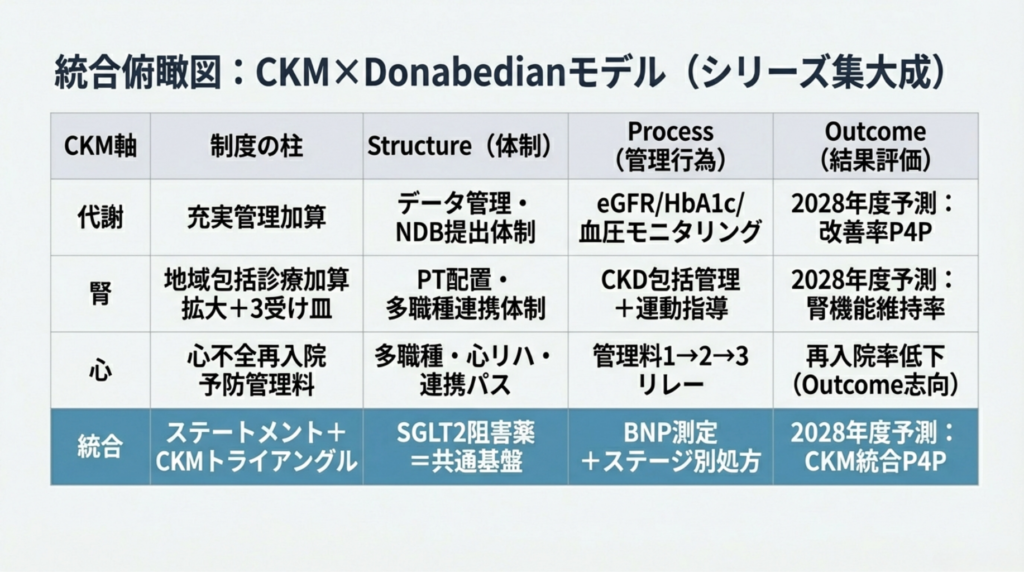 統合俯瞰図：CKM×Donabedianモデル（シリーズ集大成）

| CKM軸 | 制度の柱 | Structure（体制） | Process（管理行為） | Outcome（結果評価） |
|---|---|---|---|---|
| 代謝 | 充実管理加算 | データ管理・NDB提出体制 | eGFR/HbA1c/血圧モニタリング | 2028年度予測：改善率P4P |
| 腎 | 地域包括診療加算拡大＋3受け皿 | PT配置・多職種連携体制 | CKD包括管理＋運動指導 | 2028年度予測：腎機能維持率 |
| 心 | 心不全再入院予防管理料 | 多職種・心リハ・連携パス | 管理料1→2→3リレー | 再入院率低下（Outcome志向） |
| 統合 | ステートメント＋CKMトライアングル | SGLT2阻害薬＝共通基盤 | BNP測定＋ステージ別処方 | 2028年度予測：CKM統合P4P |